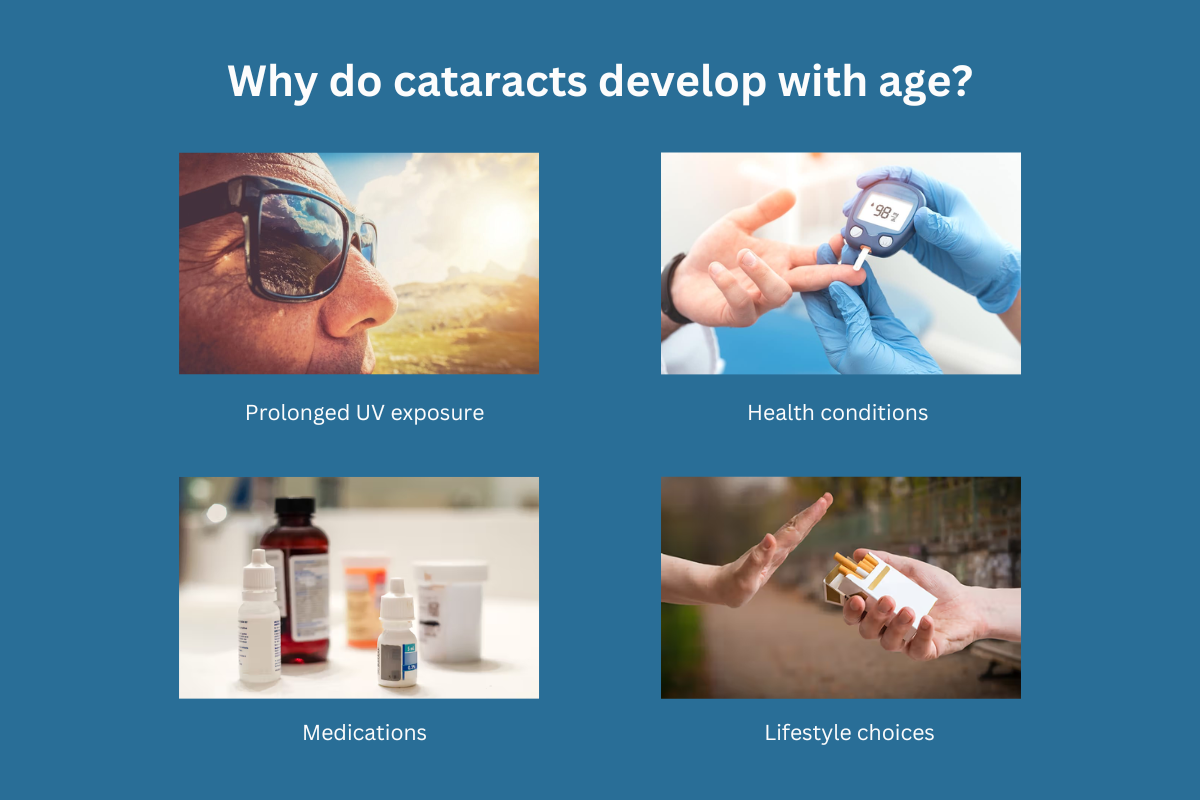 Why do cataracts develop with age?

98

Prolonged UV exposure

Health conditions

Medications

Lifestyle choices